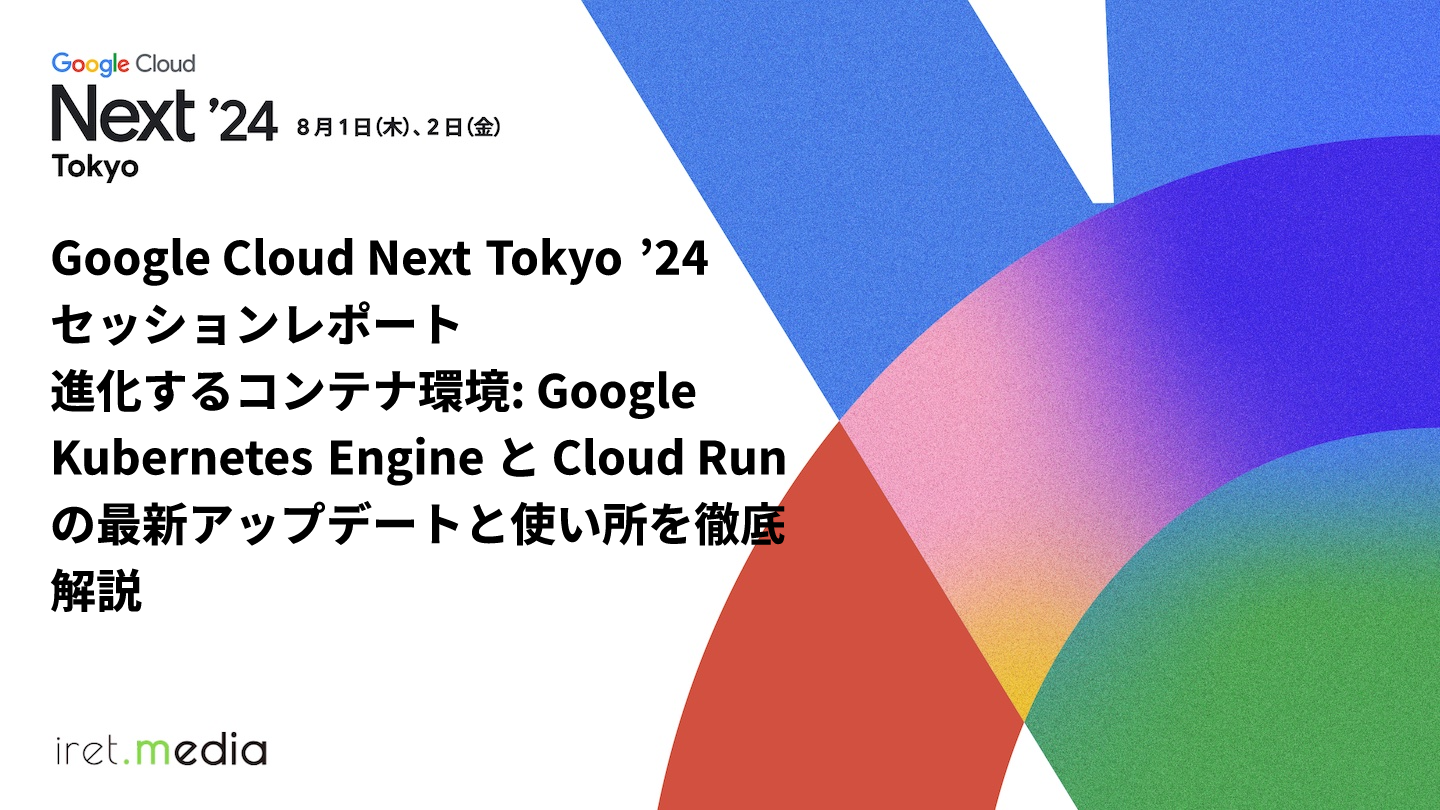 Google Cloud
Next '24
Tokyo
8月1日(木)、2日(金)

Google Cloud Next Tokyo '24 セッションレポート 進化するコンテナ環境: Google Kubernetes Engine と Cloud Run の最新アップデートと使い所を徹底解説

iret.media